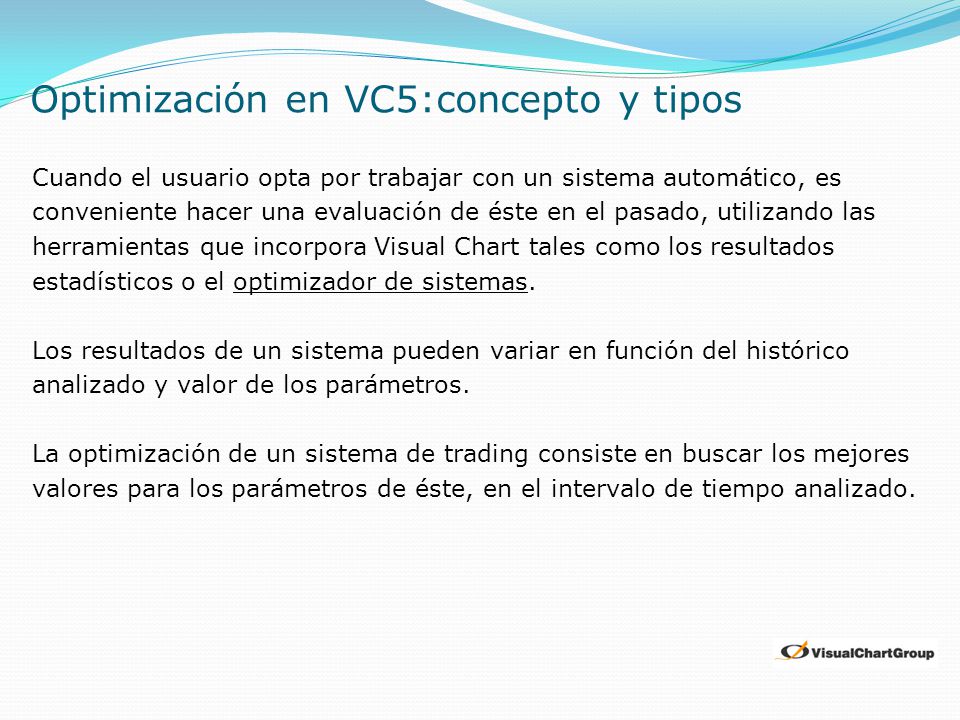 Optimización en VC5:concepto y tipos

Cuando el usuario opta por trabajar con un sistema automático, es conveniente hacer una evaluación de éste en el pasado, utilizando las herramientas que incorpora Visual Chart tales como los resultados estadísticos o el optimizador de sistemas.

Los resultados de un sistema pueden variar en función del histórico analizado y valor de los parámetros.

La optimización de un sistema de trading consiste en buscar los mejores valores para los parámetros de éste, en el intervalo de tiempo analizado.

VisualChartGroup